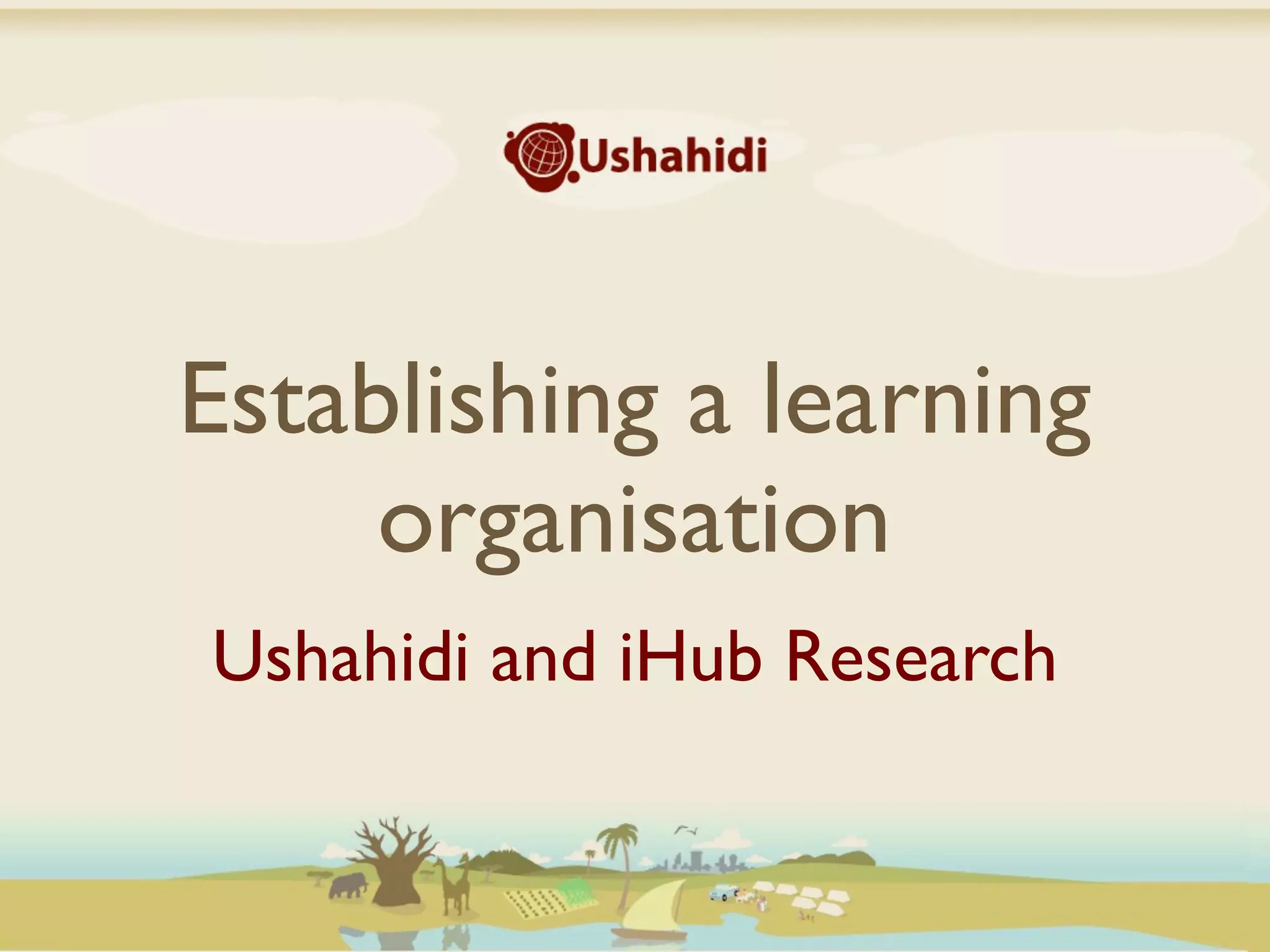 Ushahidi

Establishing a learning organisation

Ushahidi and iHub Research